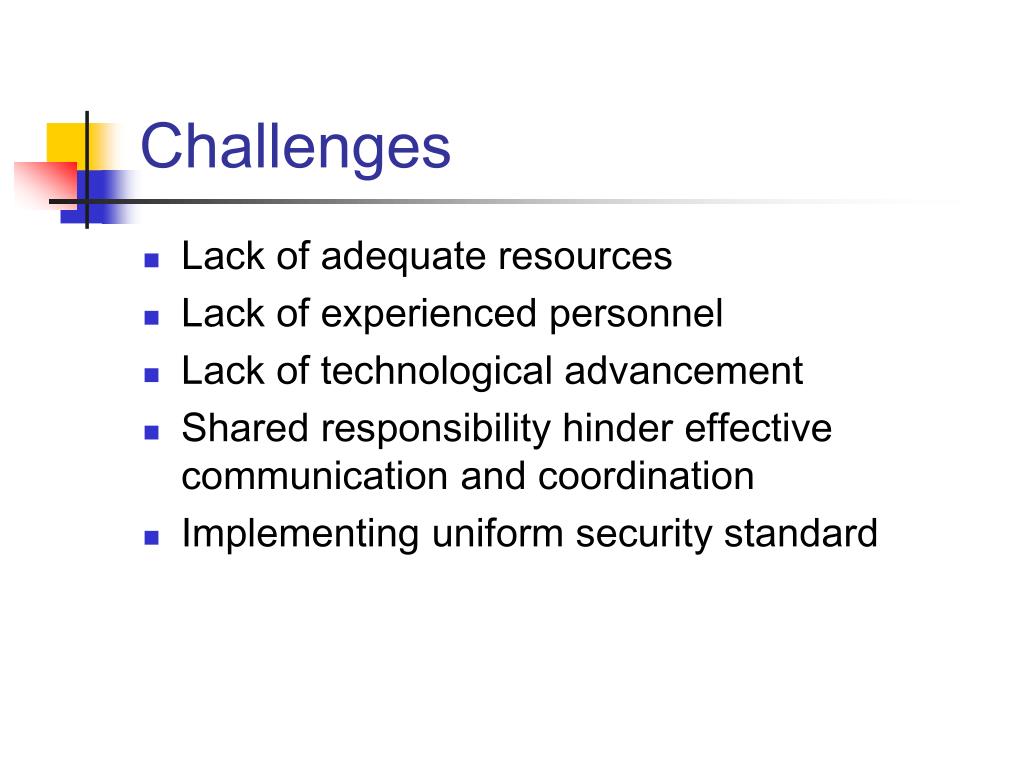 Challenges

- Lack of adequate resources
- Lack of experienced personnel
- Lack of technological advancement
- Shared responsibility hinder effective communication and coordination
- Implementing uniform security standard